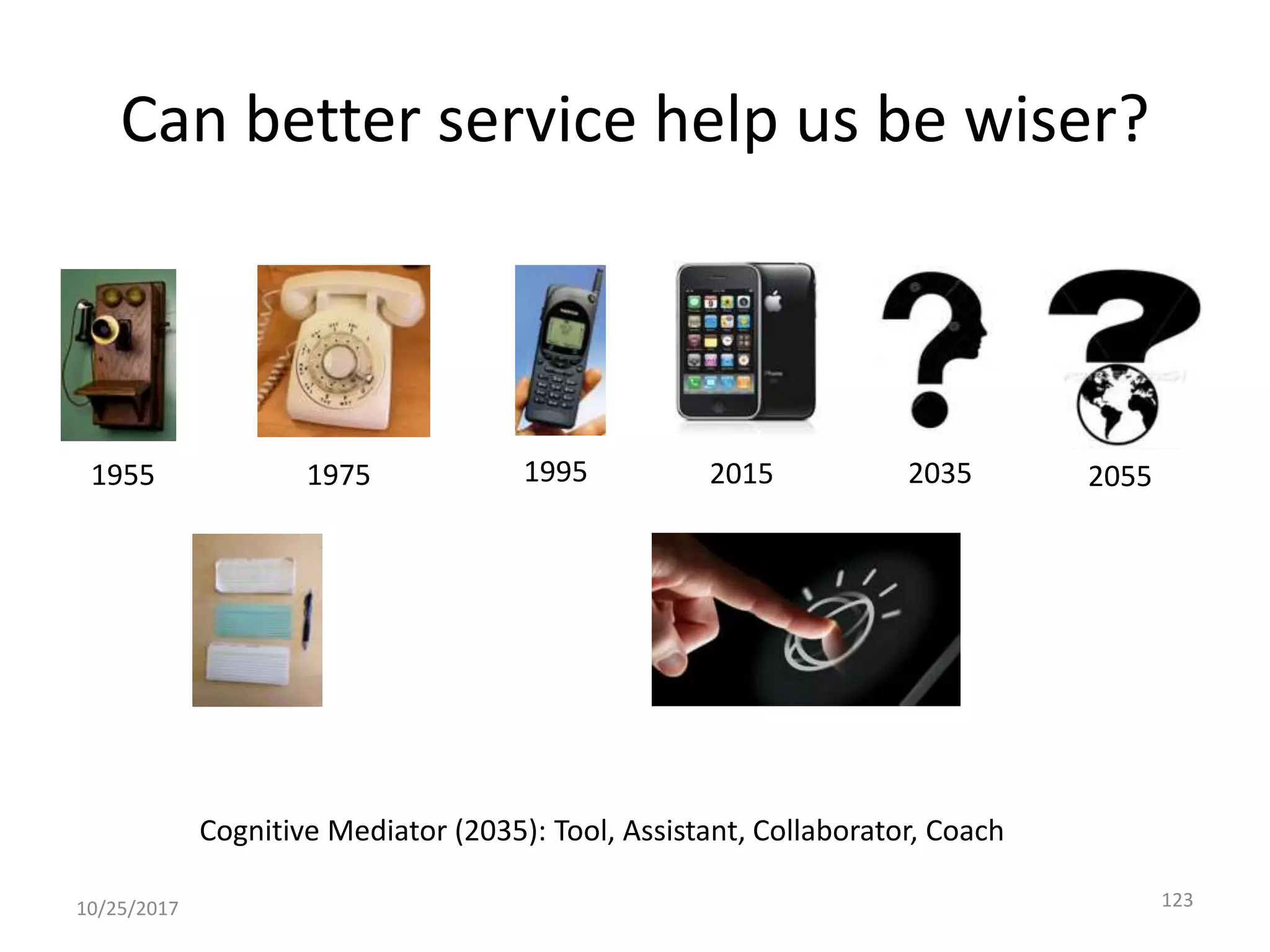 Can better service help us be wiser?

1955

1975

1995

2015

2035

2055

Cognitive Mediator (2035): Tool, Assistant, Collaborator, Coach

10/25/2017

123